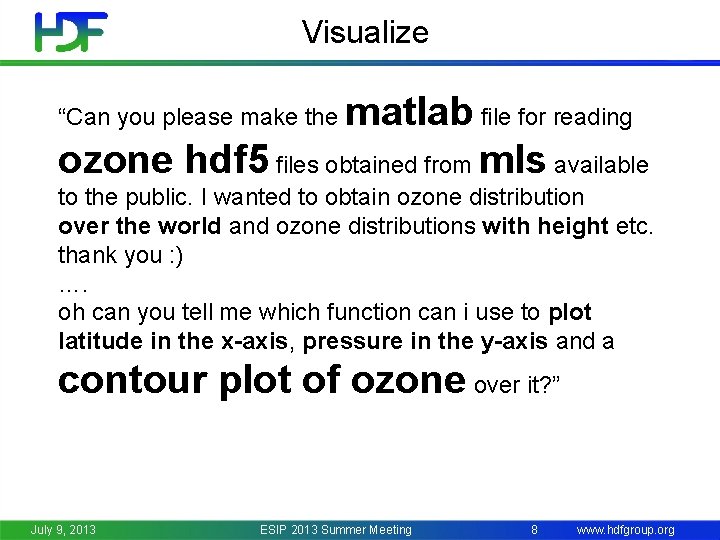 HDF

Visualize

“Can you please make the matlab file for reading ozone hdf5 files obtained from mls available to the public. I wanted to obtain ozone distribution over the world and ozone distributions with height etc. thank you :)

….

oh can you tell me which function can i use to plot latitude in the x-axis, pressure in the y-axis and a contour plot of ozone over it?”

July 9, 2013 ESIP 2013 Summer Meeting 8 www.hdfgroup.org